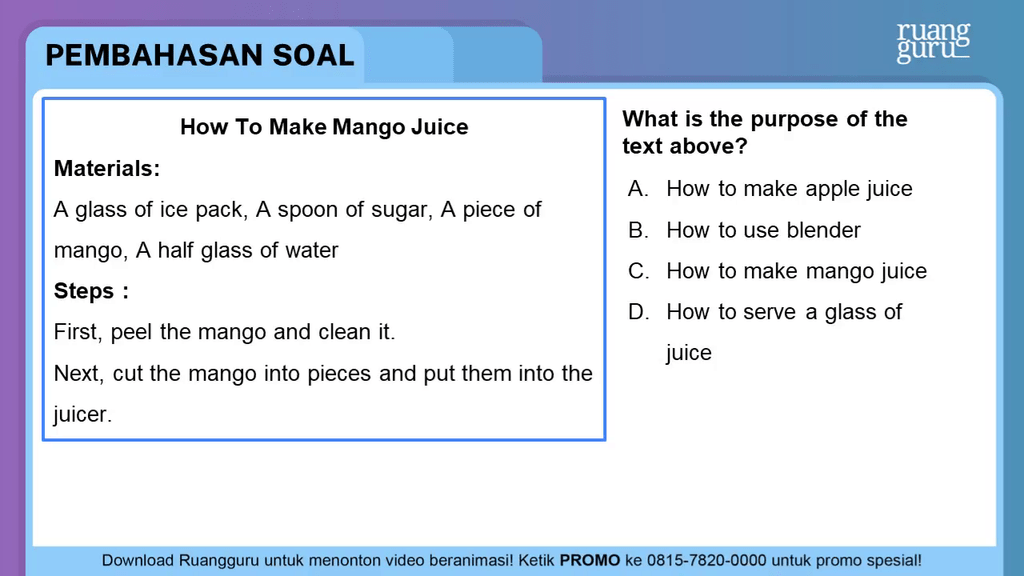 PEMBAHASAN SOAL

ruang guru

How To Make Mango Juice

Materials:

A glass of ice pack, A spoon of sugar, A piece of mango, A half glass of water

Steps :

First, peel the mango and clean it.

Next, cut the mango into pieces and put them into the juicer.

What is the purpose of the text above?

A. How to make apple juice
B. How to use blender
C. How to make mango juice
D. How to serve a glass of juice

Download Ruangguru untuk menonton video beranimasi! Ketik PROMO ke 0815-7820-0000 untuk promo spesial!